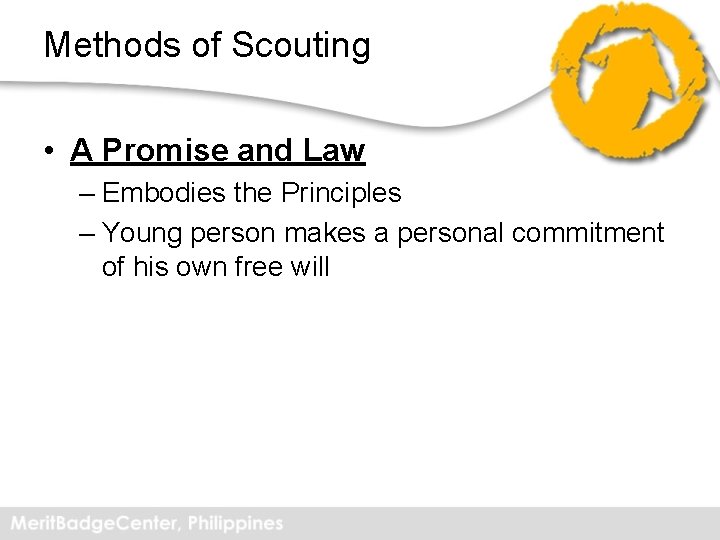 Methods of Scouting

• A Promise and Law
– Embodies the Principles
– Young person makes a personal commitment of his own free will

MeritBadgeCenter, Philippines